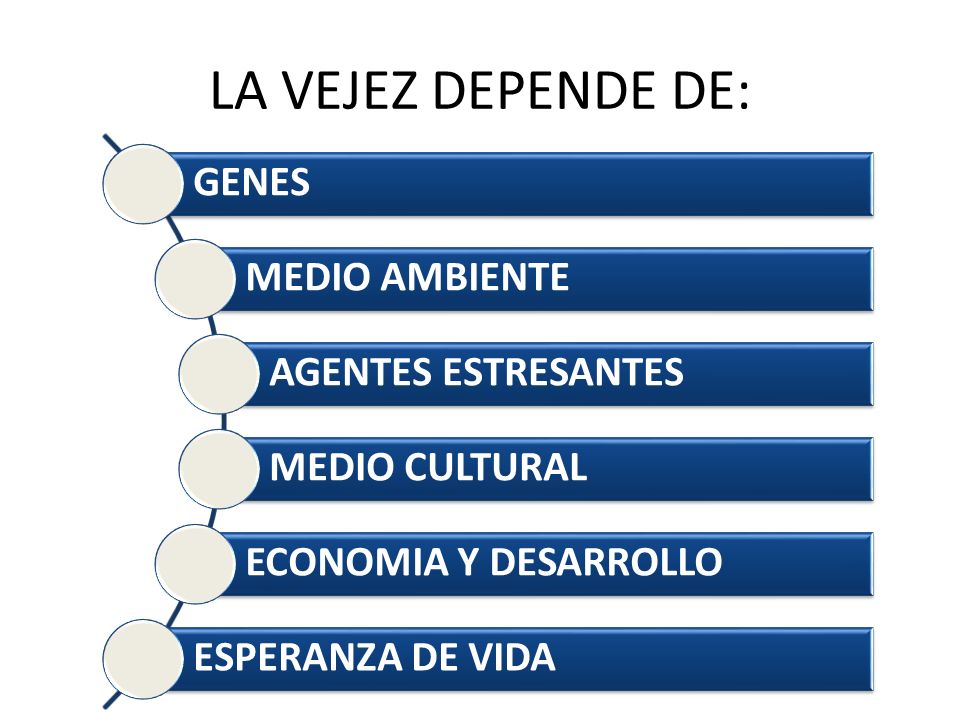 LA VEJEZ DEPENDE DE:

GENES

MEDIO AMBIENTE

AGENTES ESTRESANTES

MEDIO CULTURAL

ECONOMIA Y DESARROLLO

ESPERANZA DE VIDA